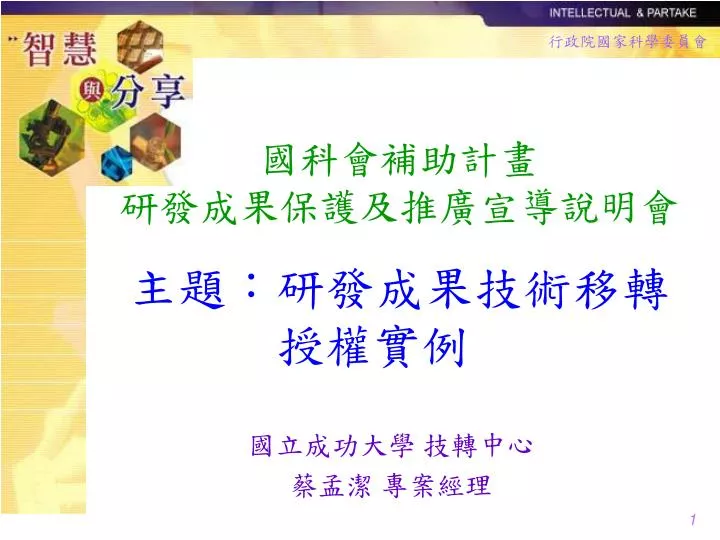 INTELLECTUAL & PARTAKE

行政院國家科學委員會

智慧與分享

國科會補助計畫
研發成果保護及推廣宣導說明會

主題：研發成果技術移轉授權實例

國立成功大學 技轉中心
蔡孟潔 專案經理

1